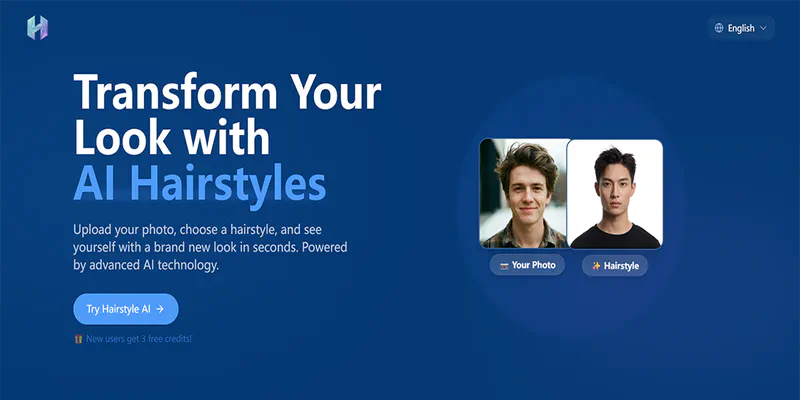 English

Transform Your Look with AI Hairstyles

Upload your photo, choose a hairstyle, and see yourself with a brand new look in seconds. Powered by advanced AI technology.

Try Hairstyle AI →

🎁 New users get 3 free credits!

📷 Your Photo

✨ Hairstyle